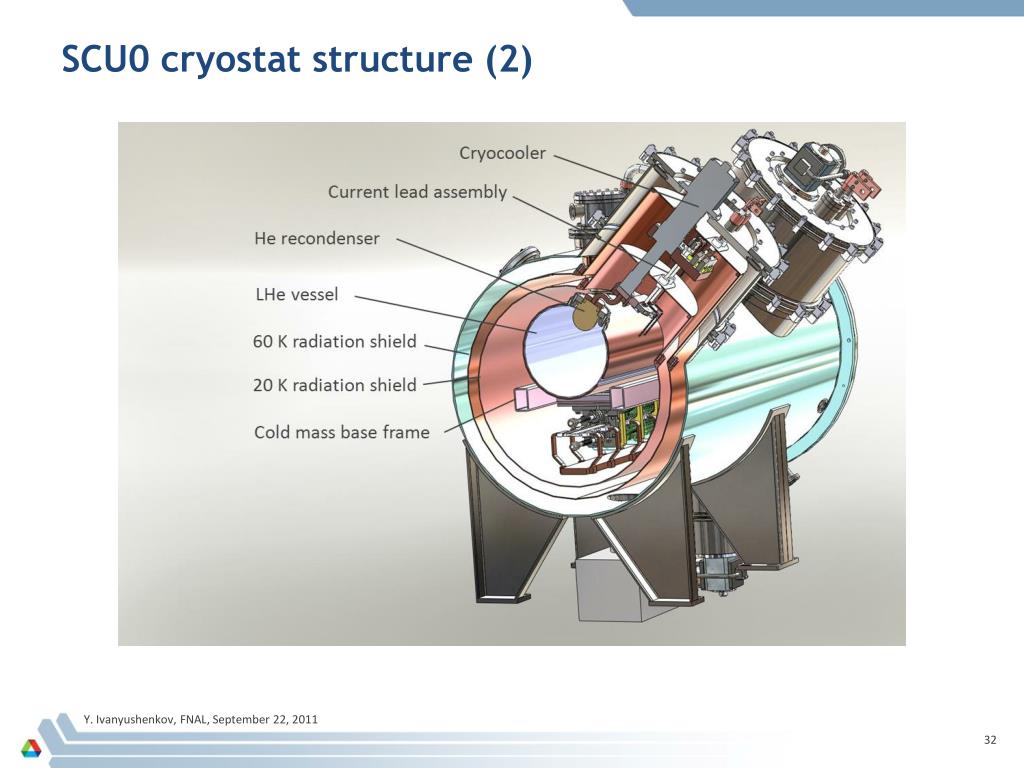 SCU0 cryostat structure (2)

Cryocooler
Current lead assembly
He recondenser
LHe vessel
60 K radiation shield
20 K radiation shield
Cold mass base frame

Y. Ivanyushenkov, FNAL, September 22, 2011

32